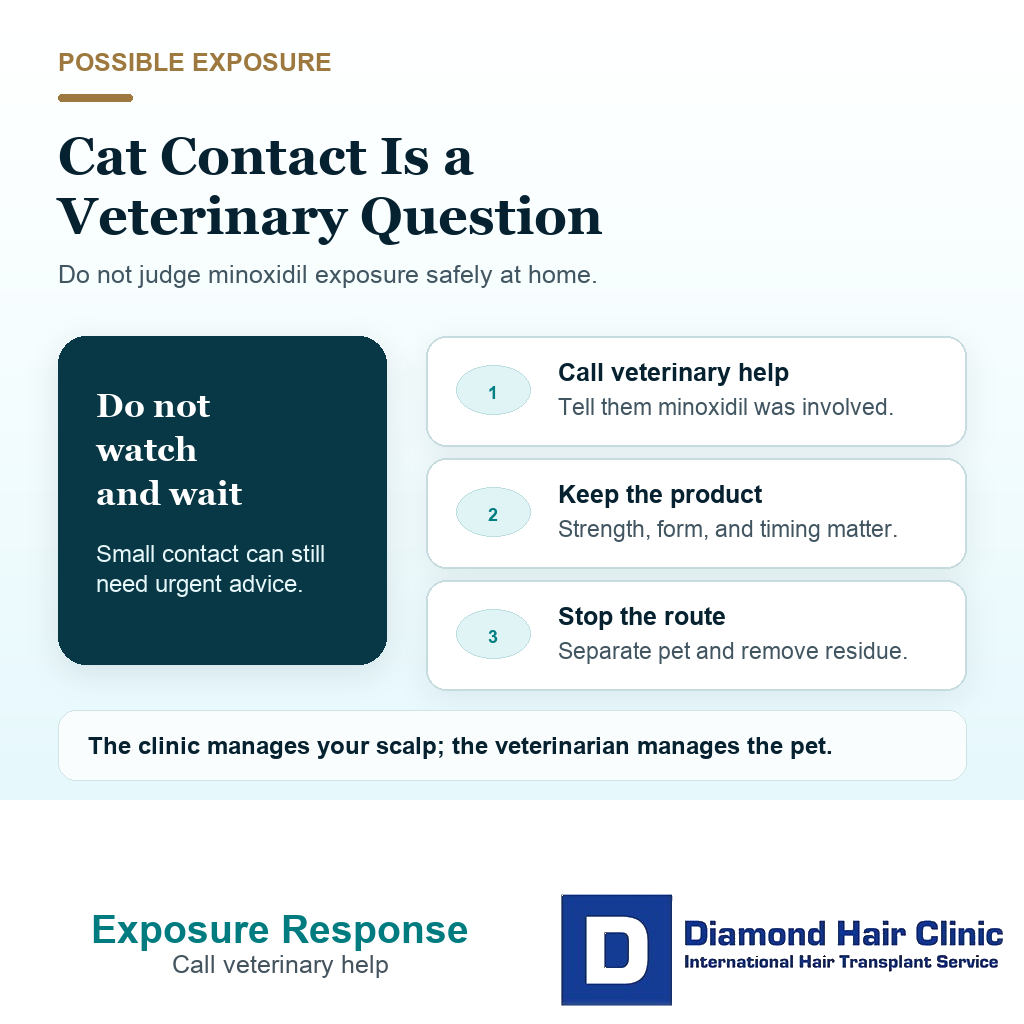 POSSIBLE EXPOSURE

Cat Contact Is a Veterinary Question

Do not judge minoxidil exposure safely at home.

Do not watch and wait

Small contact can still need urgent advice.

1
Call veterinary help
Tell them minoxidil was involved.

2
Keep the product
Strength, form, and timing matter.

3
Stop the route
Separate pet and remove residue.

The clinic manages your scalp; the veterinarian manages the pet.

Exposure Response
Call veterinary help

D
Diamond Hair Clinic
International Hair Transplant Service